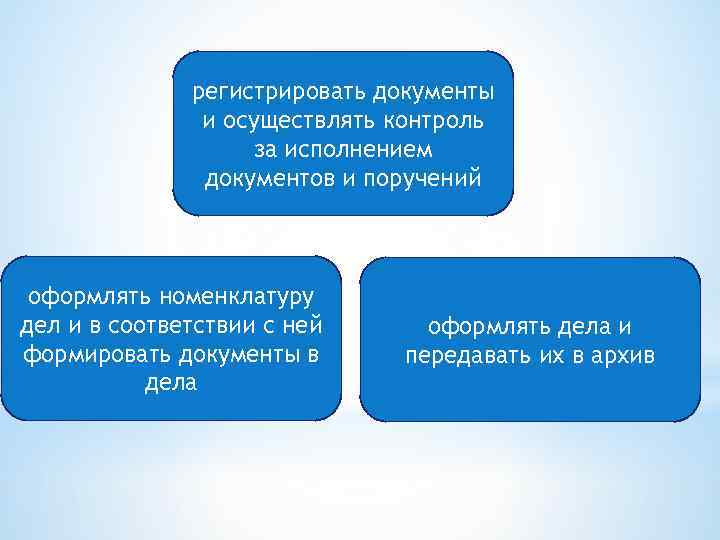 регистрировать документы и осуществлять контроль за исполнением документов и поручений

оформлять номенклатуру дел и в соответствии с ней формировать документы в дела

оформлять дела и передавать их в архив